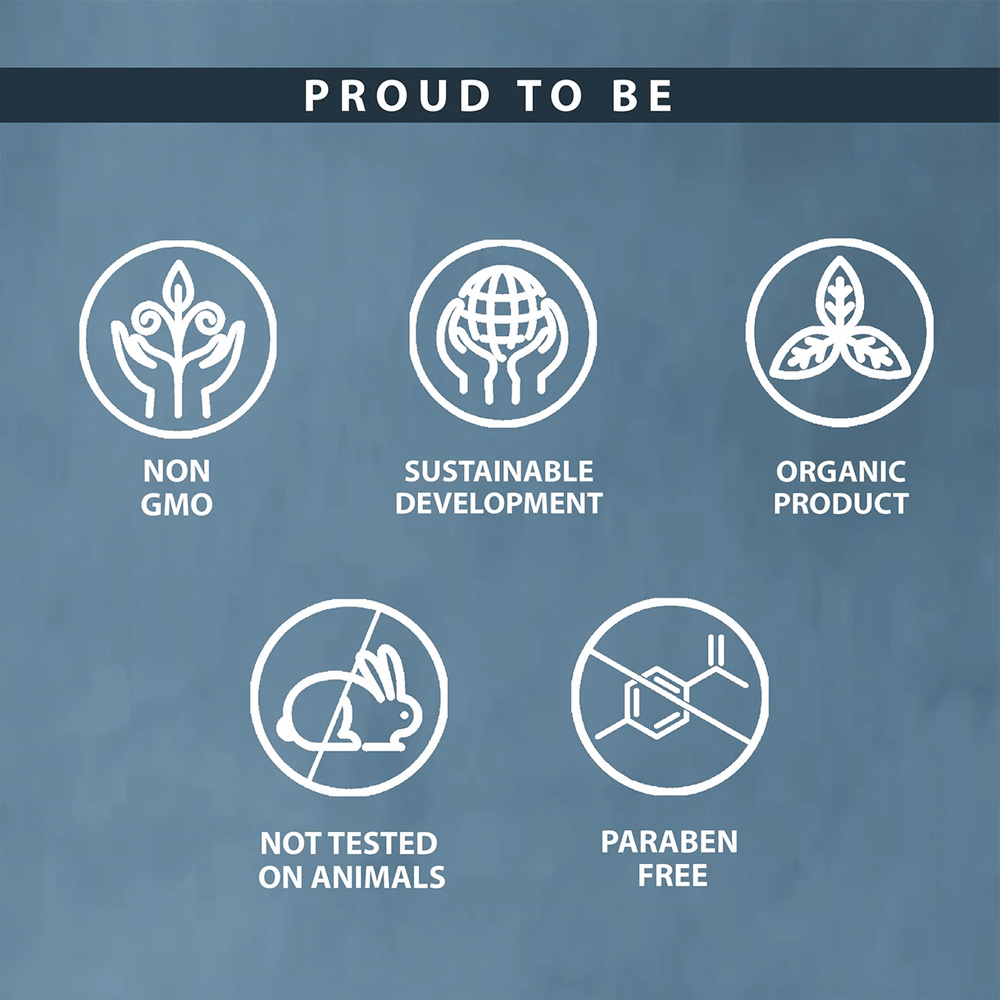 PROUD TO BE

NON
GMO

SUSTAINABLE
DEVELOPMENT

ORGANIC
PRODUCT

NOT TESTED
ON ANIMALS

PARABEN
FREE